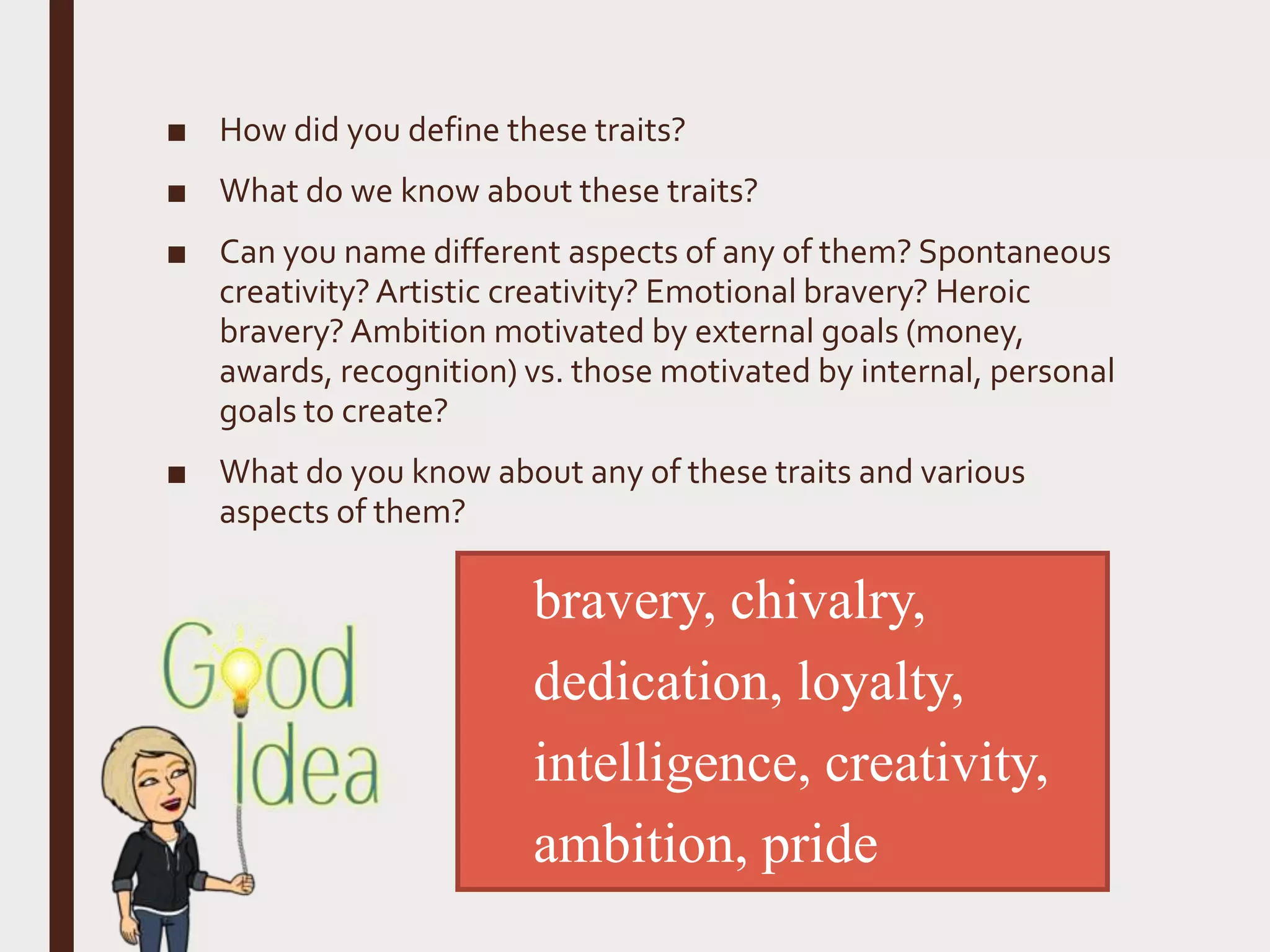 ■ How did you define these traits?

■ What do we know about these traits?

■ Can you name different aspects of any of them? Spontaneous creativity? Artistic creativity? Emotional bravery? Heroic bravery? Ambition motivated by external goals (money, awards, recognition) vs. those motivated by internal, personal goals to create?

■ What do you know about any of these traits and various aspects of them?

Good Idea

bravery, chivalry, dedication, loyalty, intelligence, creativity, ambition, pride